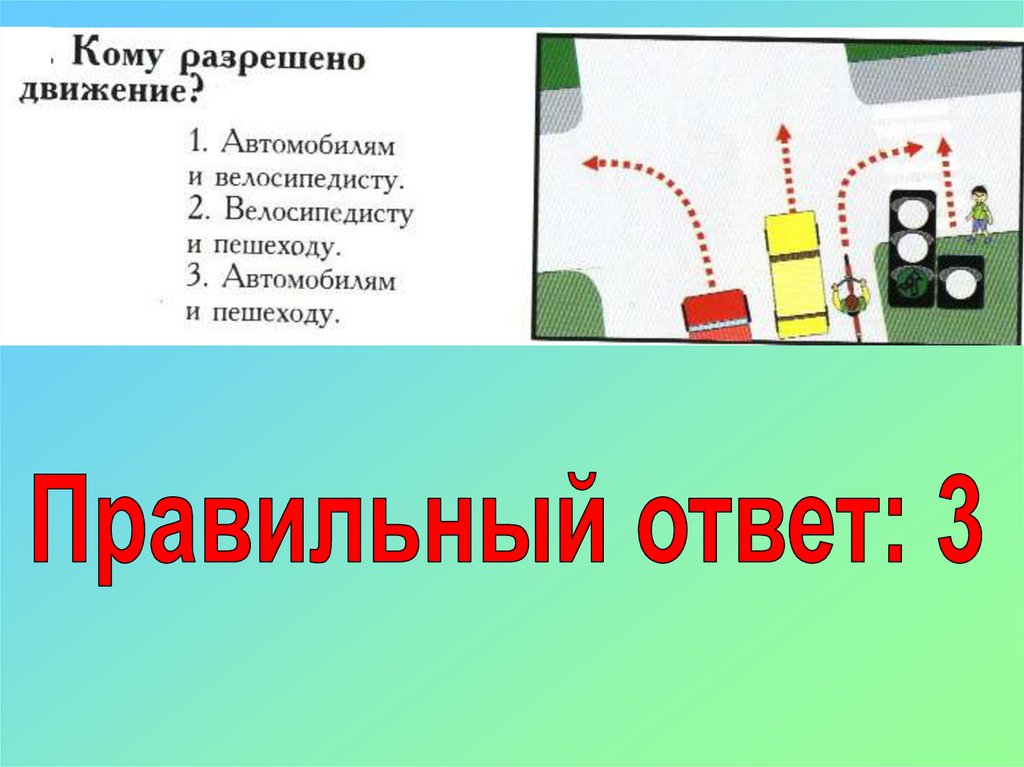 Кому разрешено движение?

1. Автомобилям и велосипедисту.
2. Велосипедисту и пешеходу.
3. Автомобилям и пешеходу.

Правильный ответ: 3